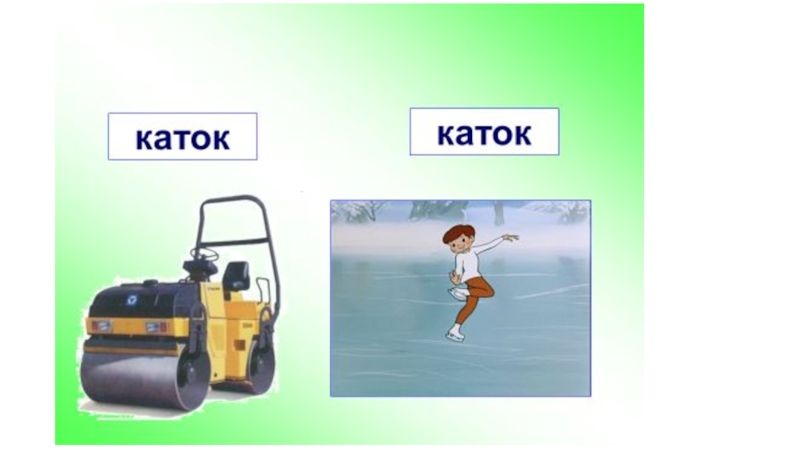 каток

каток